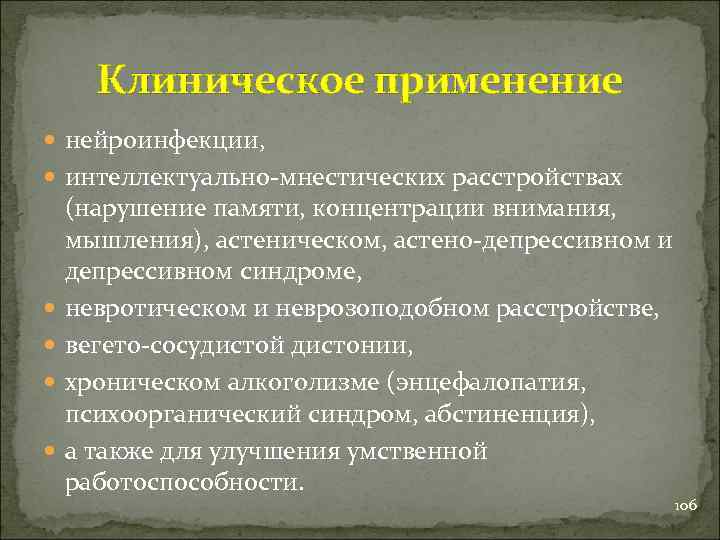 Клиническое применение

- нейроинфекции,
- интеллектуально-мнестических расстройствах (нарушение памяти, концентрации внимания, мышления), астеническом, астено-депрессивном и депрессивном синдроме,
- невротическом и неврозоподобном расстройстве,
- вегето-сосудистой дистонии,
- хроническом алкоголизме (энцефалопатия, психоорганический синдром, абстиненция),
- а также для улучшения умственной работоспособности.

106